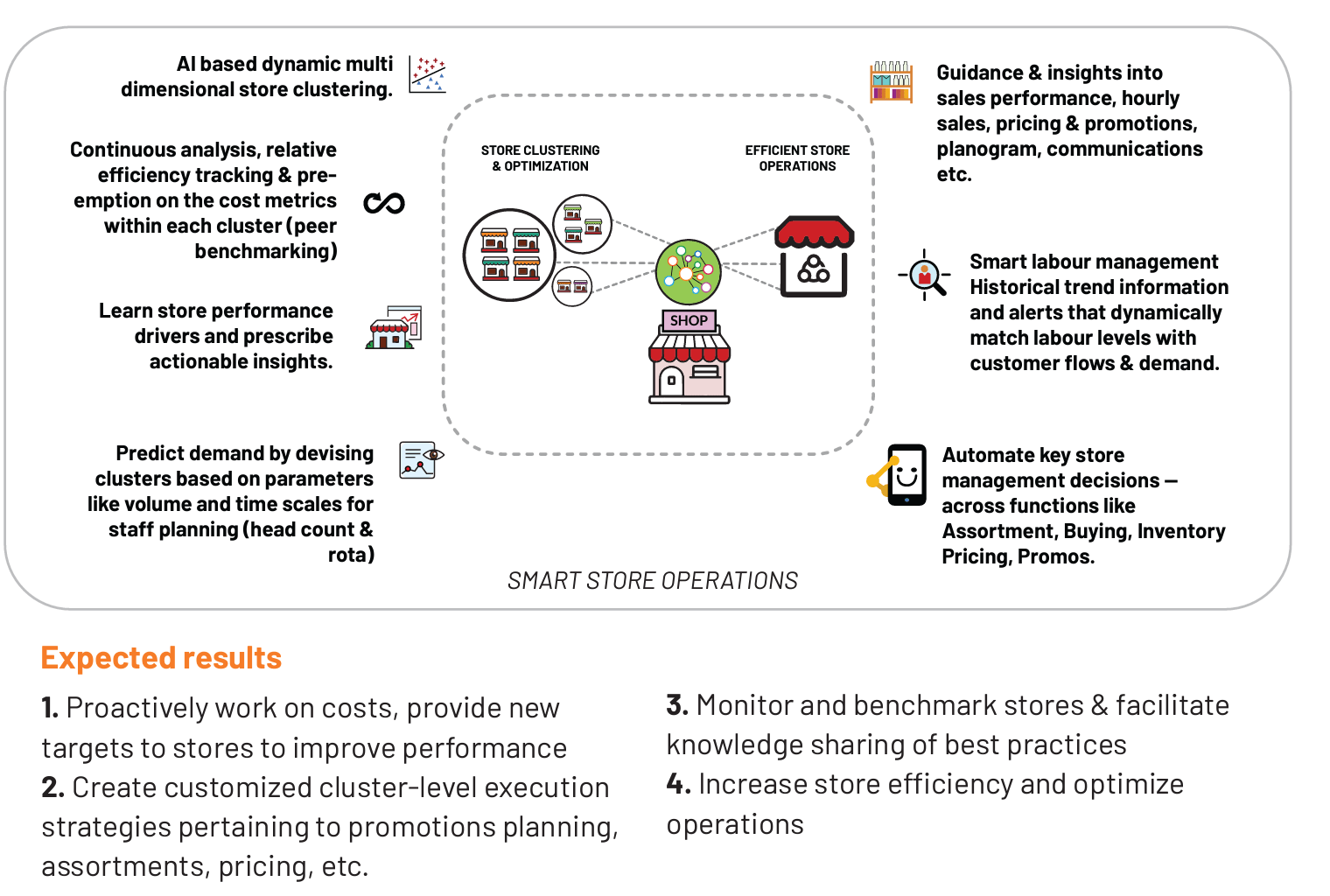 AI based dynamic multi dimensional store clustering.

Continuous analysis, relative efficiency tracking & pre-emption on the cost metrics within each cluster (peer benchmarking)

Learn store performance drivers and prescribe actionable insights.

Predict demand by devising clusters based on parameters like volume and time scales for staff planning (head count & rota)

STORE CLUSTERING & OPTIMIZATION

EFFICIENT STORE OPERATIONS

SHOP

Guidance & insights into sales performance, hourly sales, pricing & promotions, planogram, communications etc.

Smart labour management Historical trend information and alerts that dynamically match labour levels with customer flows & demand.

Automate key store management decisions – across functions like Assortment, Buying, Inventory Pricing, Promos.

SMART STORE OPERATIONS

Expected results

1. Proactively work on costs, provide new targets to stores to improve performance
2. Create customized cluster-level execution strategies pertaining to promotions planning, assortments, pricing, etc.

3. Monitor and benchmark stores & facilitate knowledge sharing of best practices
4. Increase store efficiency and optimize operations